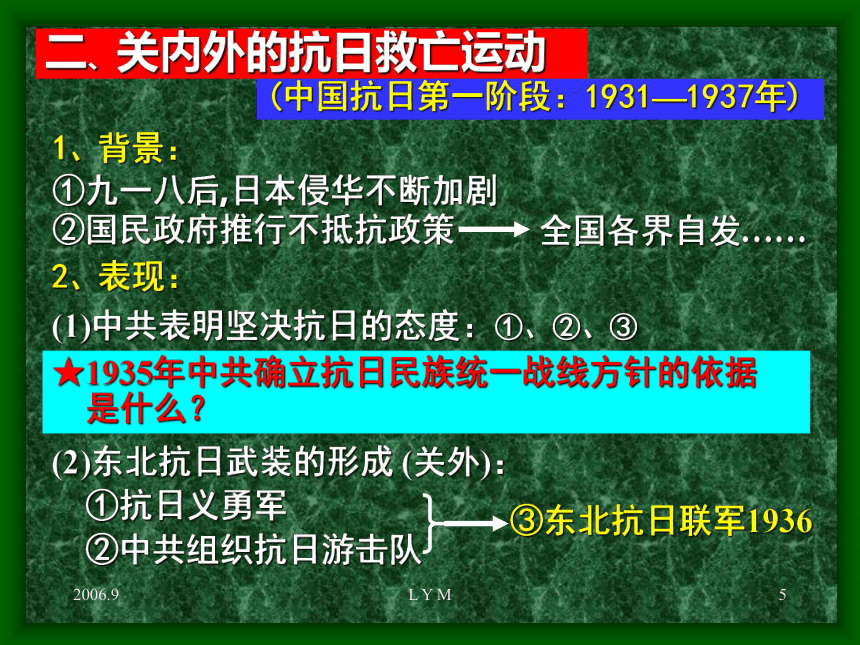 二、关内外的抗日救亡运动

（中国抗日第一阶段：1931—1937年）

1、背景：

①九一八后,日本侵华不断加剧

②国民政府推行不抵抗政策 → 全国各界自发……

2、表现：

(1)中共表明坚决抗日的态度：①、②、③

★1935年中共确立抗日民族统一战线方针的依据是什么？

(2)东北抗日武装的形成 (关外)：

①抗日义勇军

②中共组织抗日游击队

→ ③东北抗日联军1936

2006.9

L Y M

5